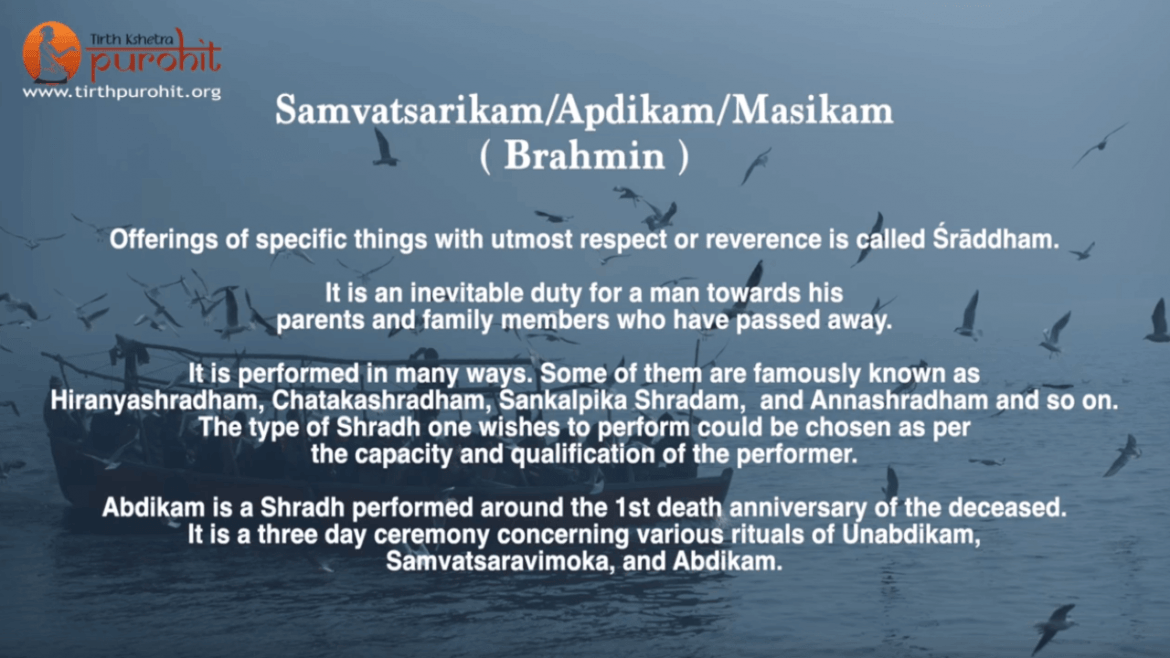 Tirth Kshetra
purohit
www.tirthpurohit.org

Samvatsarikam/Apdikam/Masikam
( Brahmin )

Offerings of specific things with utmost respect or reverence is called Śrāddham.

It is an inevitable duty for a man towards his parents and family members who have passed away.

It is performed in many ways. Some of them are famously known as Hiranyashradham, Chatakashradham, Sankalpika Shradam, and Annashradham and so on. The type of Shradh one wishes to perform could be chosen as per the capacity and qualification of the performer.

Abdikam is a Shradh performed around the 1st death anniversary of the deceased. It is a three day ceremony concerning various rituals of Unabdikam, Samvatsaravimoka, and Abdikam.